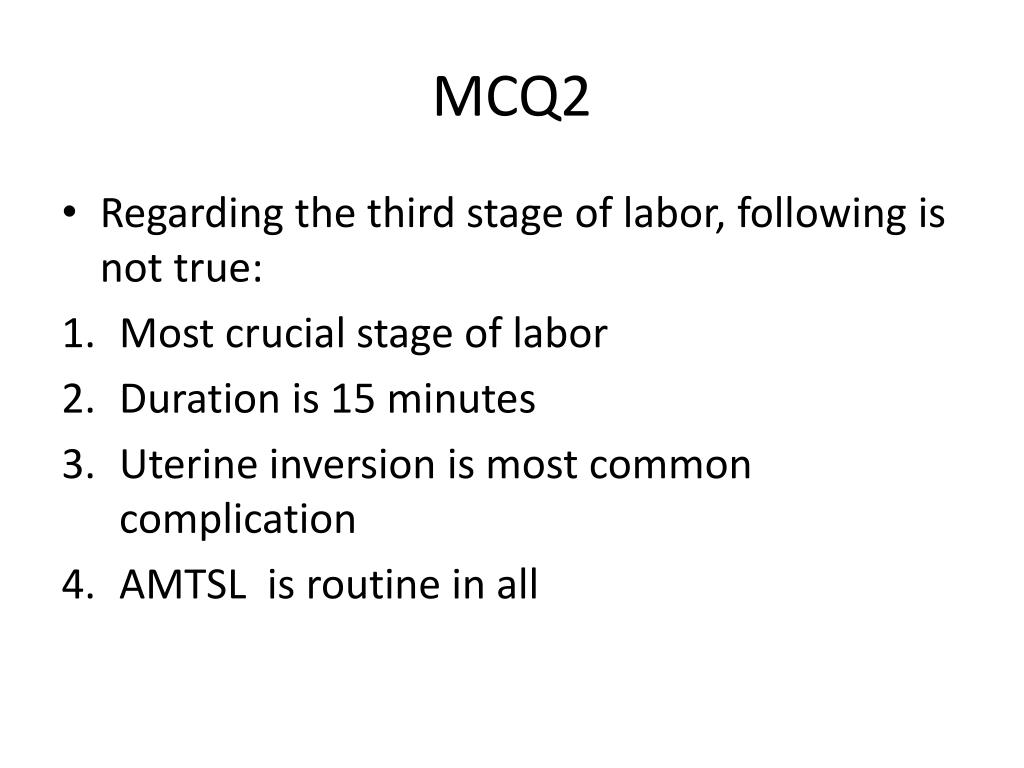 MCQ2

• Regarding the third stage of labor, following is not true:
1. Most crucial stage of labor
2. Duration is 15 minutes
3. Uterine inversion is most common complication
4. AMTSL is routine in all